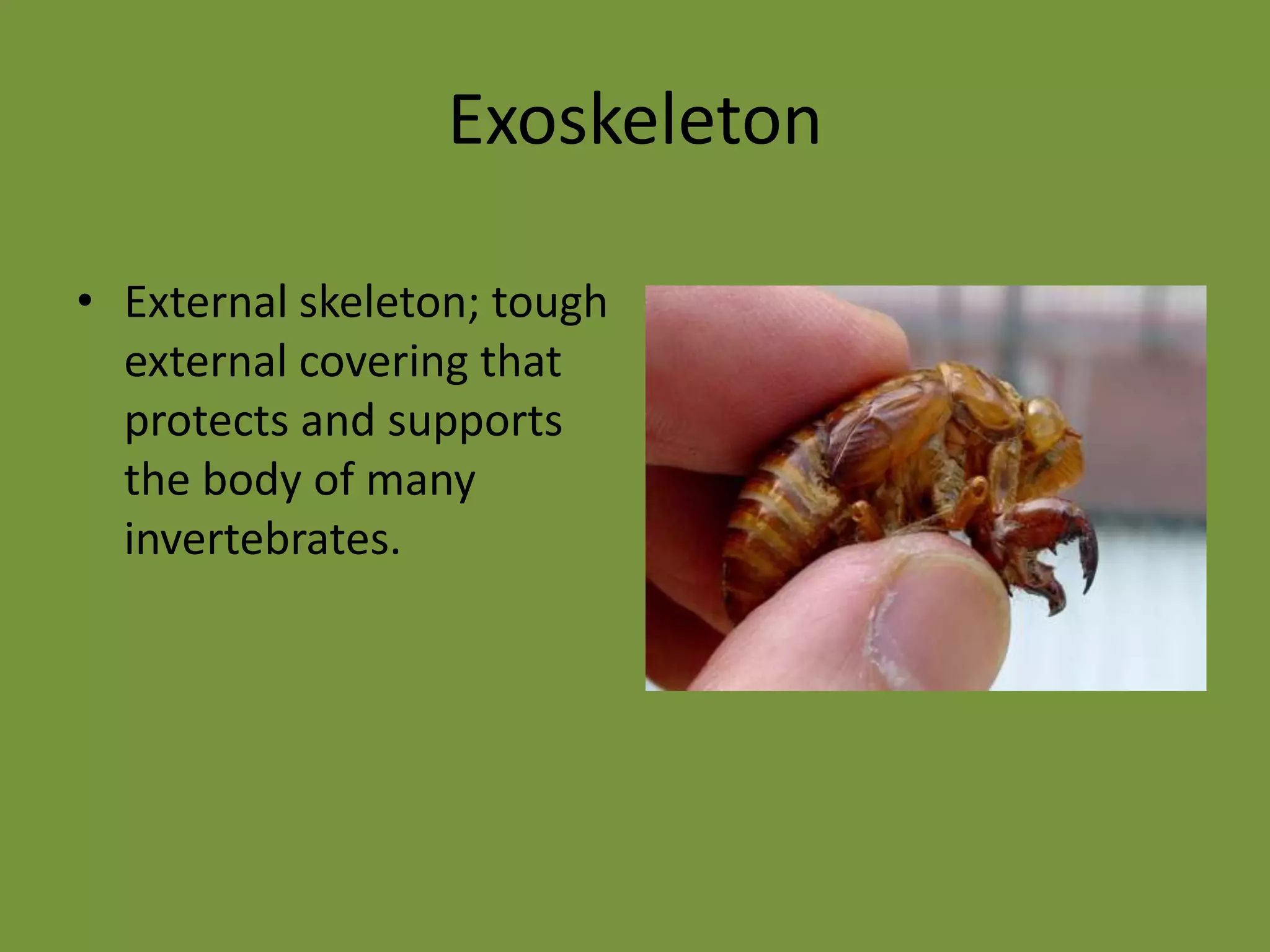 Exoskeleton

• External skeleton; tough external covering that protects and supports the body of many invertebrates.